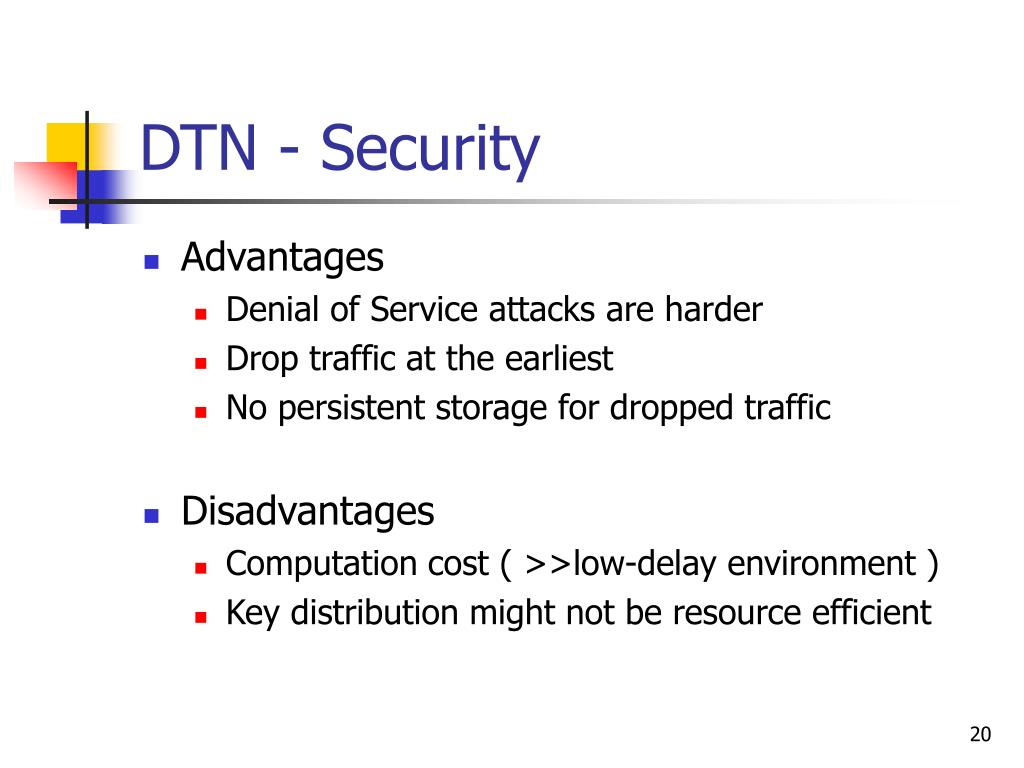 DTN - Security

- Advantages
  - Denial of Service attacks are harder
  - Drop traffic at the earliest
  - No persistent storage for dropped traffic

- Disadvantages
  - Computation cost ( >>low-delay environment )
  - Key distribution might not be resource efficient

20